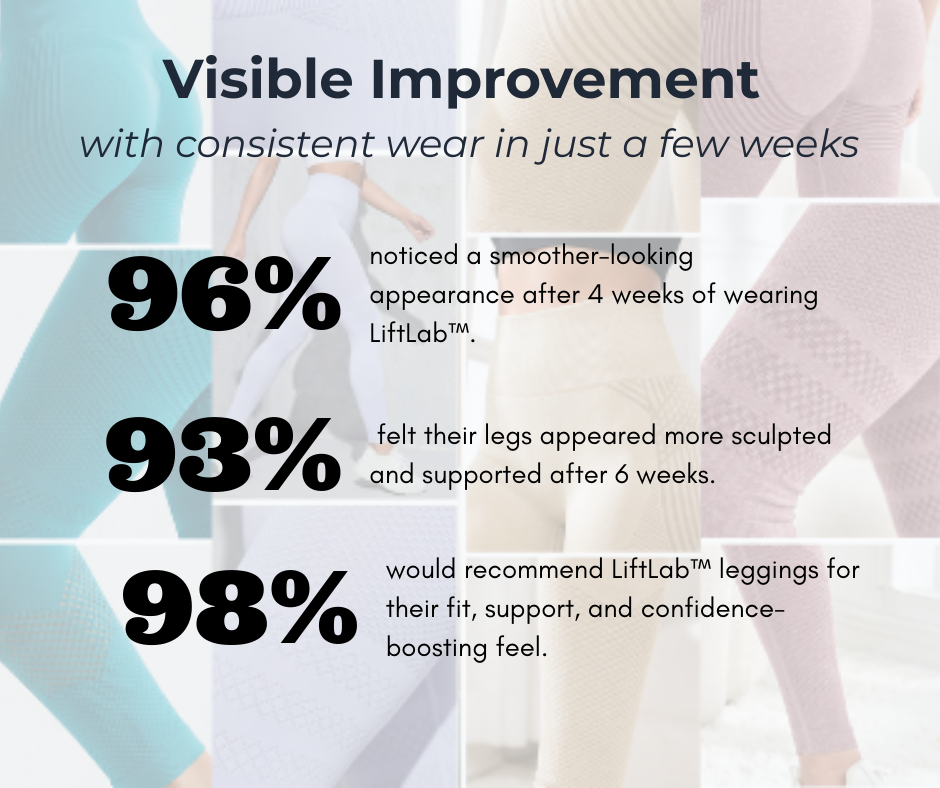 Visible Improvement

with consistent wear in just a few weeks

96%

noticed a smoother-looking appearance after 4 weeks of wearing LiftLab™.

93%

felt their legs appeared more sculpted and supported after 6 weeks.

98%

would recommend LiftLab™ leggings for their fit, support, and confidence-boosting feel.